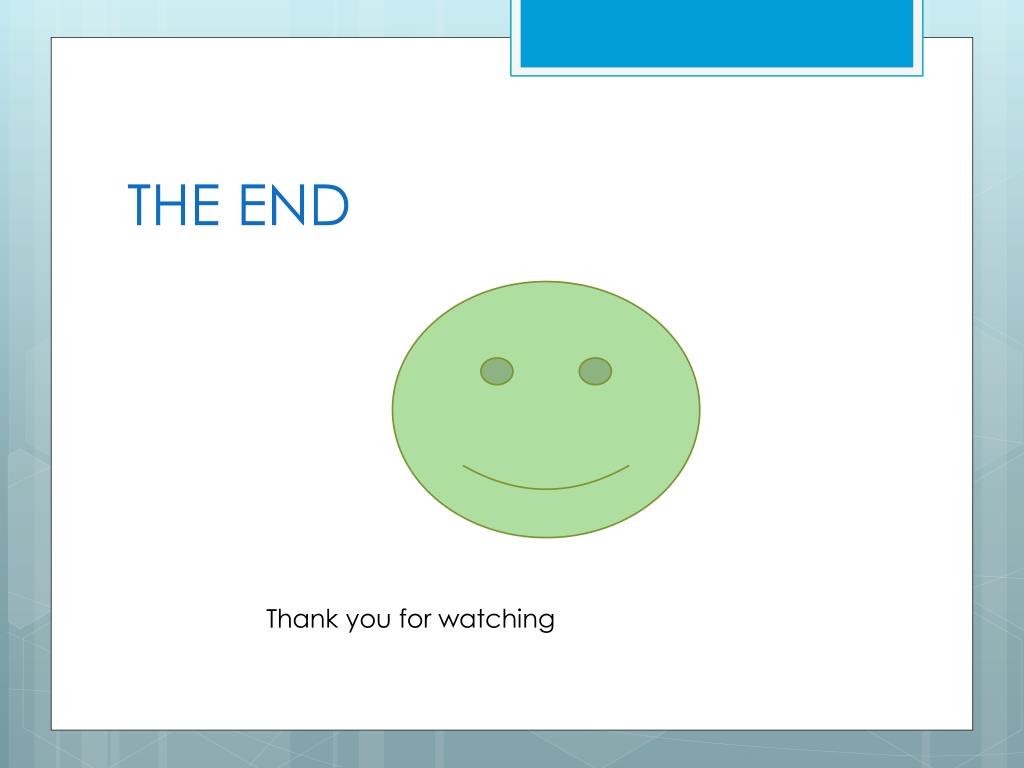 THE END

Thank you for watching